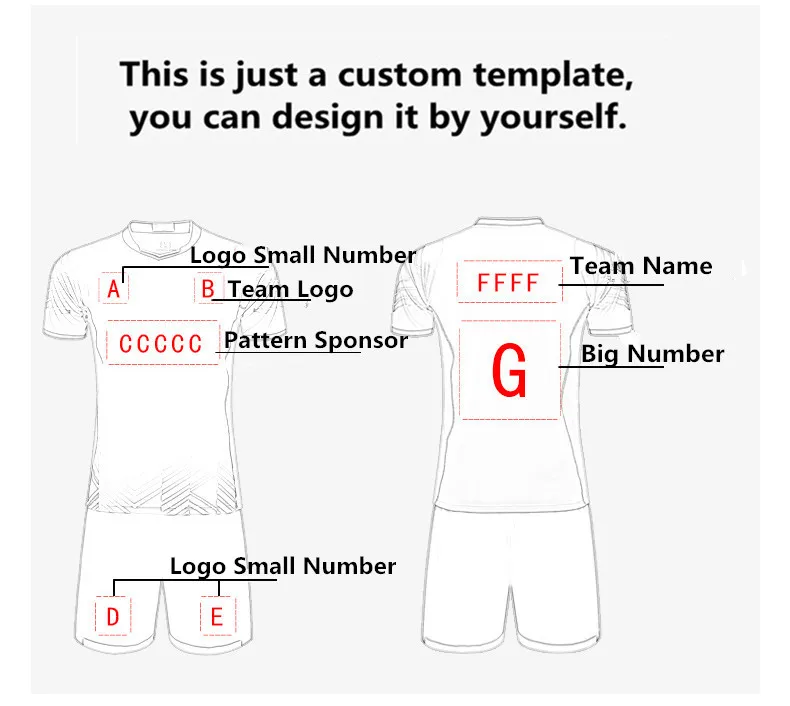 This is just a custom template, you can design it by yourself.

Logo Small Number
A
B Team Logo
CCCCC Pattern Sponsor

FFFF Team Name
G Big Number

Logo Small Number
D
E